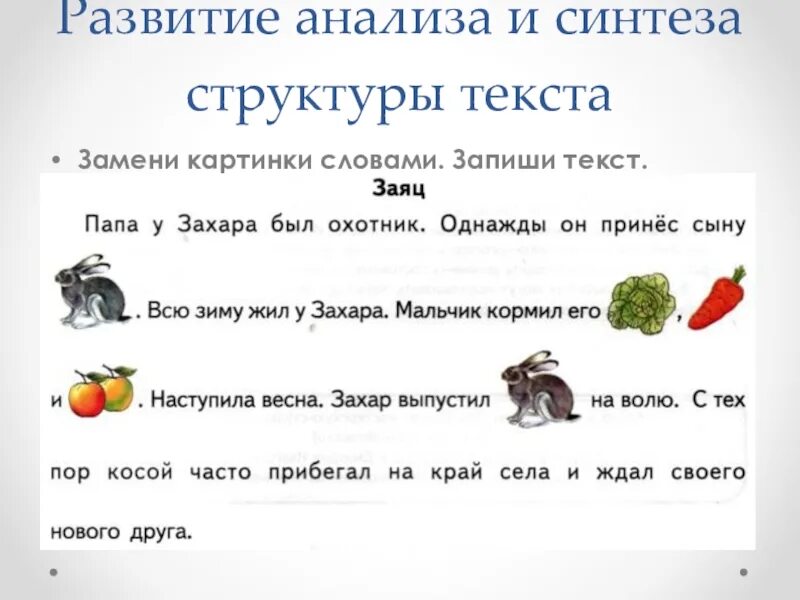 Развитие анализа и синтеза структуры текста

• Замени картинки словами. Запиши текст.

Заяц

Папа у Захара был охотник. Однажды он принёс сыну . Всю зиму жил у Захара. Мальчик кормил его , и . Наступила весна. Захар выпустил на волю. С тех пор косой часто прибегал на край села и ждал своего нового друга.